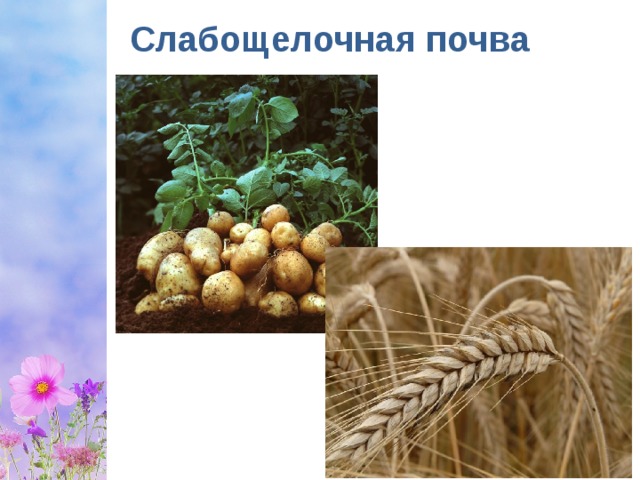 Слабощелочная почва